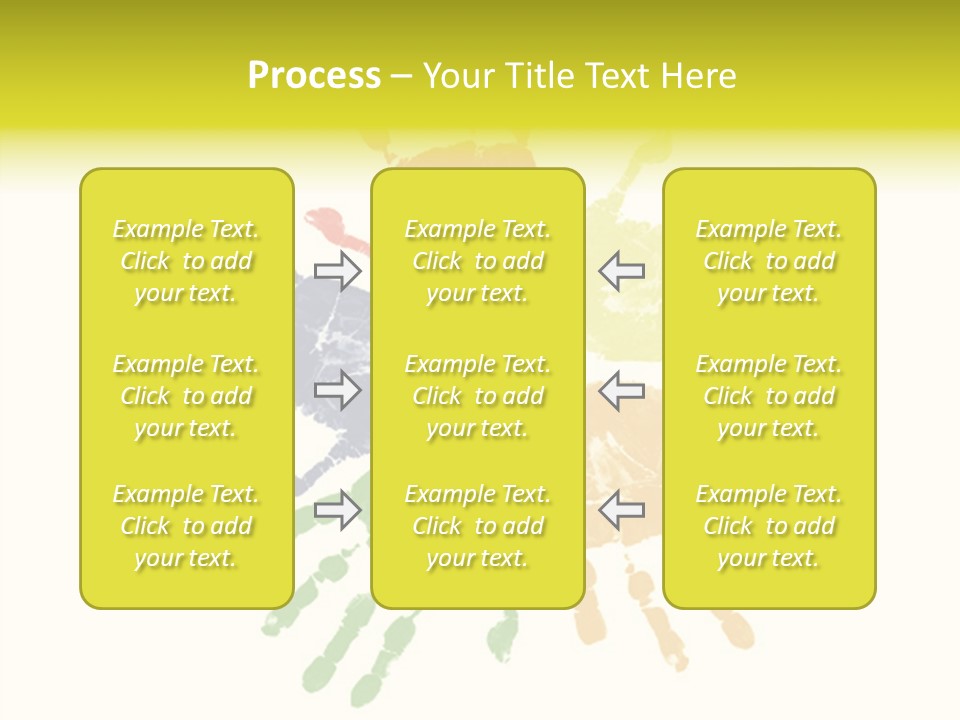 Process – Your Title Text Here

Example Text. Click to add your text.

Example Text. Click to add your text.

Example Text. Click to add your text.

Example Text. Click to add your text.

Example Text. Click to add your text.

Example Text. Click to add your text.

Example Text. Click to add your text.

Example Text. Click to add your text.

Example Text. Click to add your text.